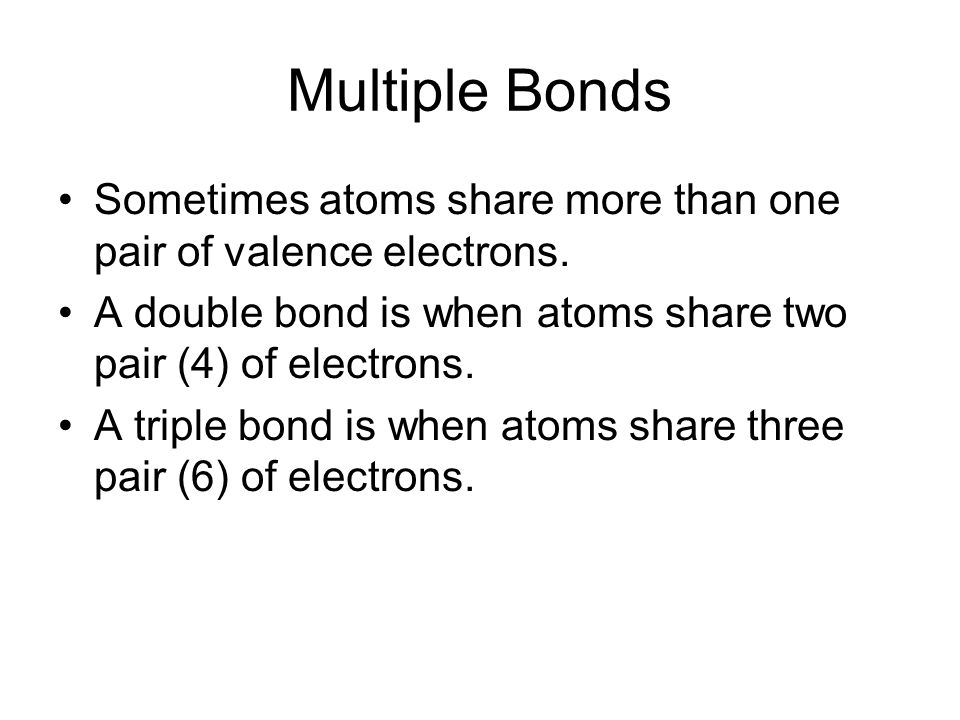 Multiple Bonds

• Sometimes atoms share more than one pair of valence electrons.
• A double bond is when atoms share two pair (4) of electrons.
• A triple bond is when atoms share three pair (6) of electrons.